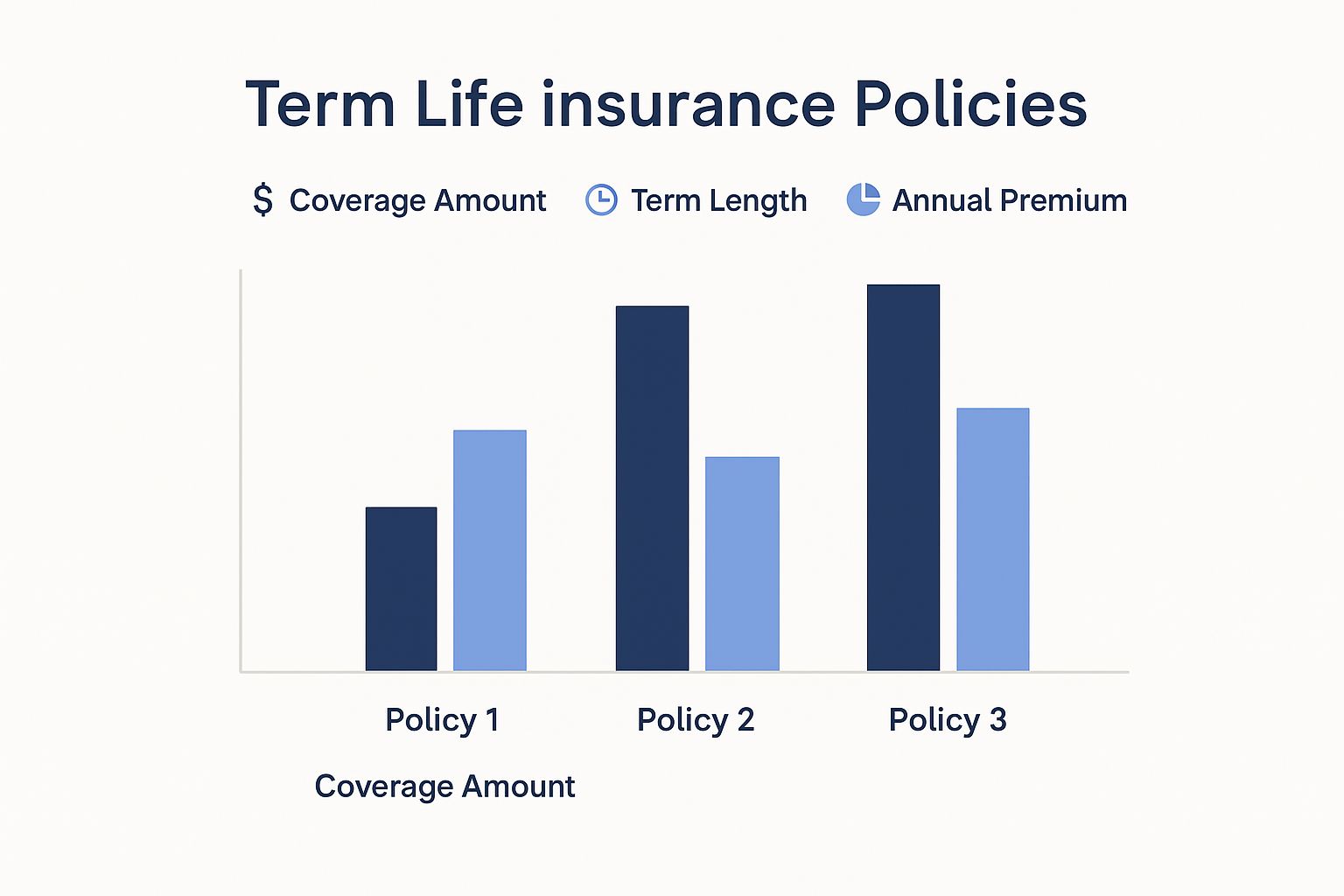 Term Life insurance Policies

$ Coverage Amount  Term Length  Annual Premium

Policy 1  Policy 2  Policy 3

Coverage Amount